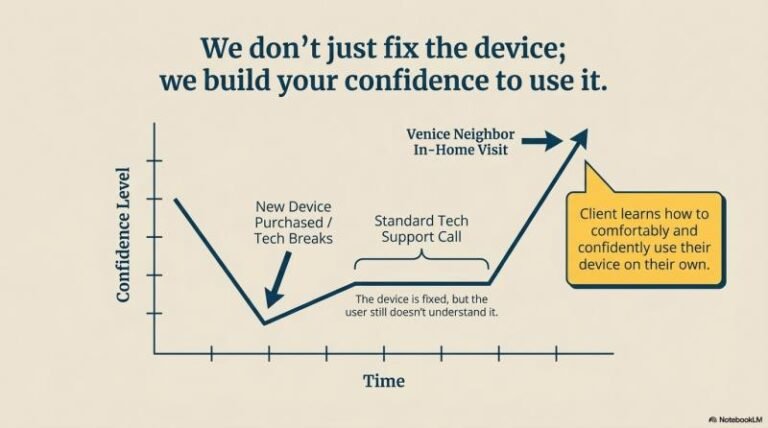 We don't just fix the device; we build your confidence to use it.

Confidence Level

New Device Purchased / Tech Breaks

Standard Tech Support Call

The device is fixed, but the user still doesn't understand it.

Venice Neighbor In-Home Visit

Client learns how to comfortably and confidently use their device on their own.

Time

NotebookLM